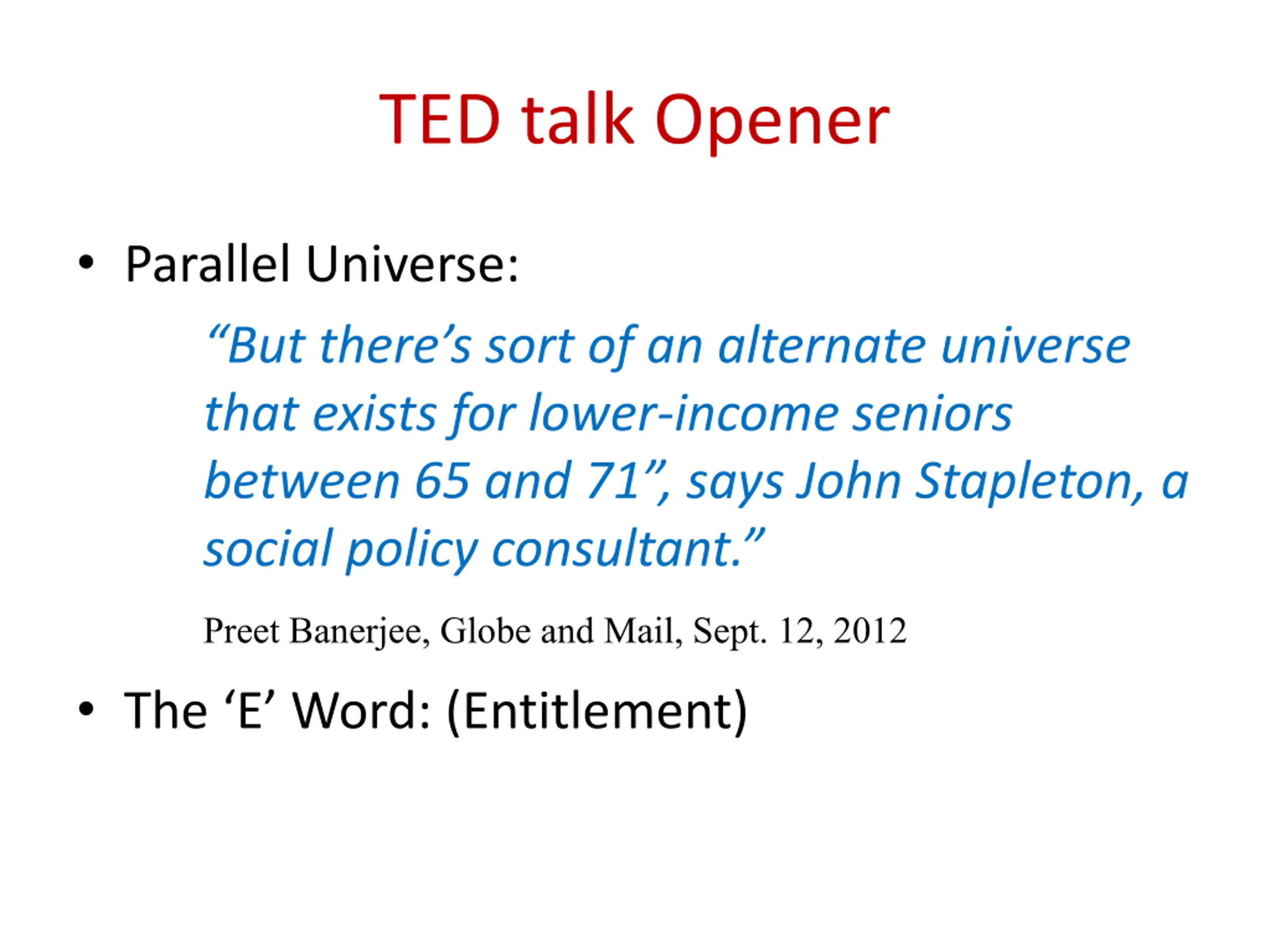 TED talk Opener

• Parallel Universe:

“But there’s sort of an alternate universe that exists for lower-income seniors between 65 and 71”, says John Stapleton, a social policy consultant.”

Preet Banerjee, Globe and Mail, Sept. 12, 2012

• The ‘E’ Word: (Entitlement)